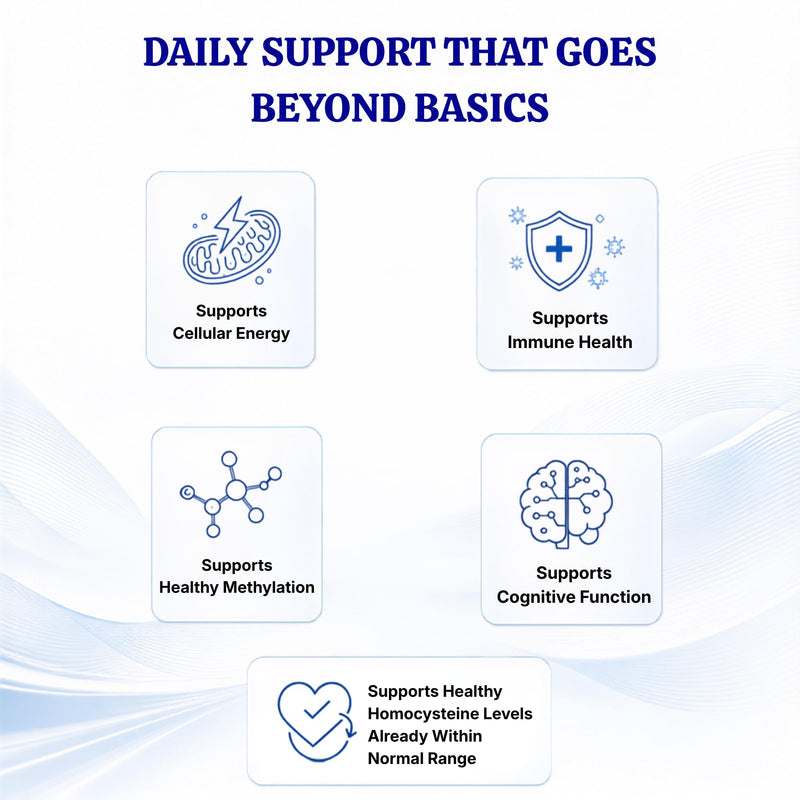 DAILY SUPPORT THAT GOES BEYOND BASICS

Supports Cellular Energy

Supports Immune Health

Supports Healthy Methylation

Supports Cognitive Function

Supports Healthy Homocysteine Levels Already Within Normal Range